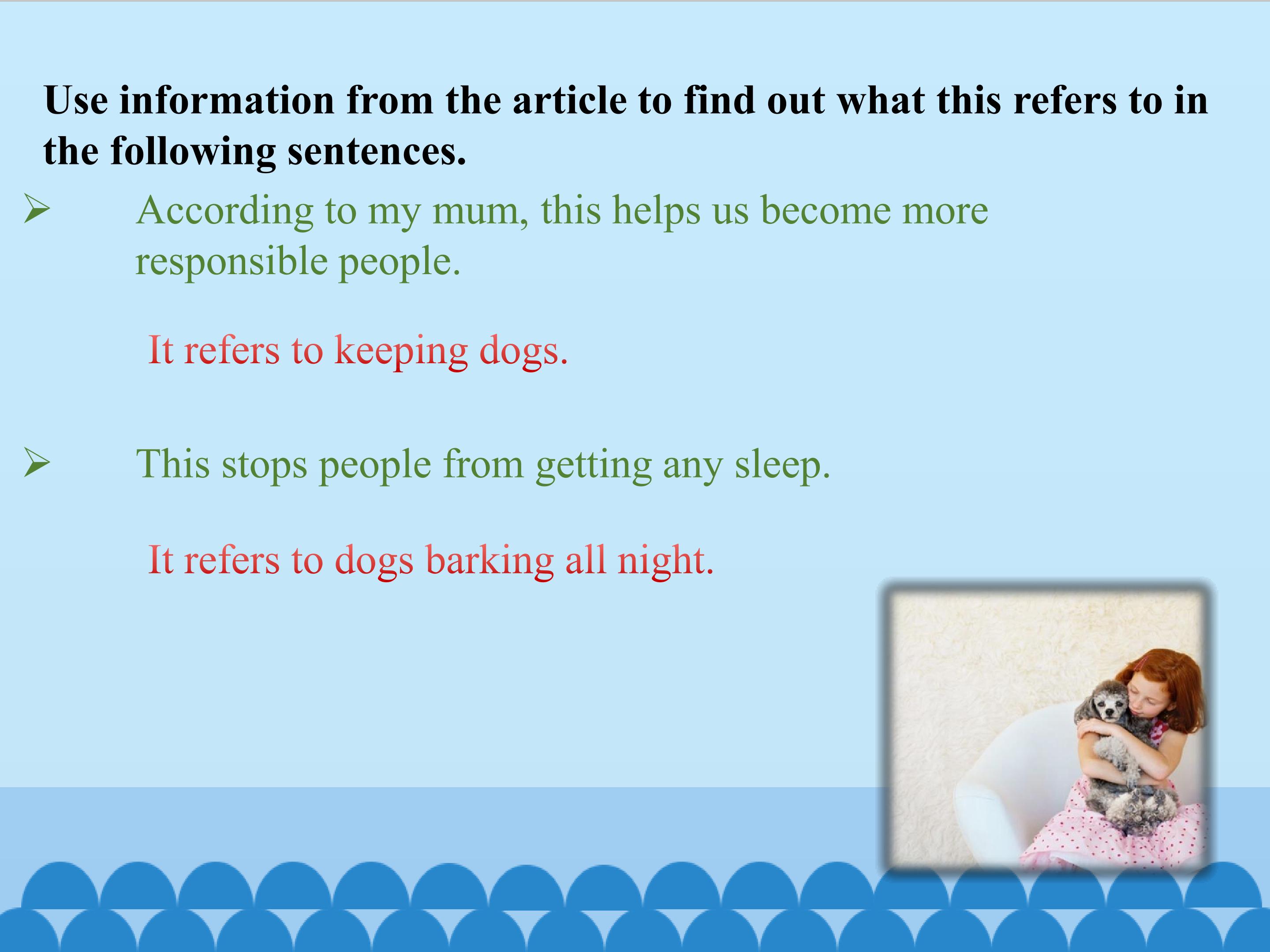 Use information from the article to find out what this refers to in the following sentences.

➢ According to my mum, this helps us become more responsible people.

It refers to keeping dogs.

➢ This stops people from getting any sleep.

It refers to dogs barking all night.